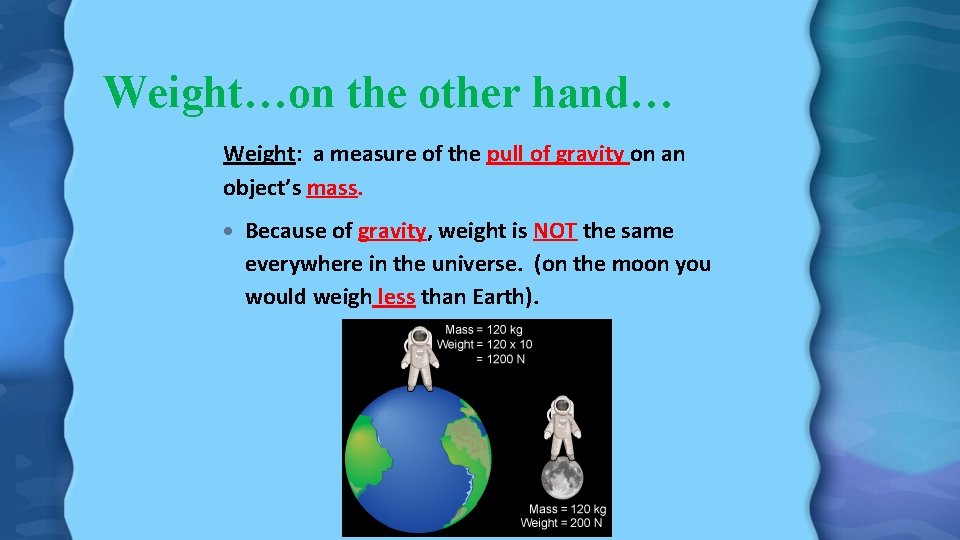 Weight…on the other hand…

Weight: a measure of the pull of gravity on an object's mass.

• Because of gravity, weight is NOT the same everywhere in the universe. (on the moon you would weigh less than Earth).

Mass = 120 kg
Weight = 120 x 10
= 1200 N

Mass = 120 kg
Weight = 200 N